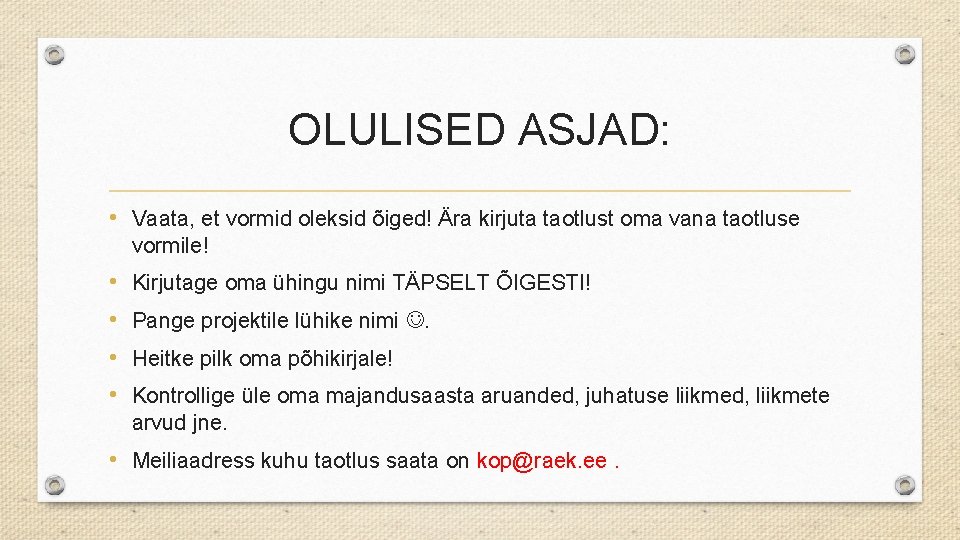 OLULISED ASJAD:

• Vaata, et vormid oleksid õiged! Ära kirjuta taotlust oma vana taotluse vormile!
• Kirjutage oma ühingu nimi TÄPSELT ÕIGESTI!
• Pange projektile lühike nimi ☺.
• Heitke pilk oma põhikirjale!
• Kontrollige üle oma majandusaasta aruanded, juhatuse liikmed, liikmete arvud jne.
• Meiliaadress kuhu taotlus saata on kop@raek.ee .